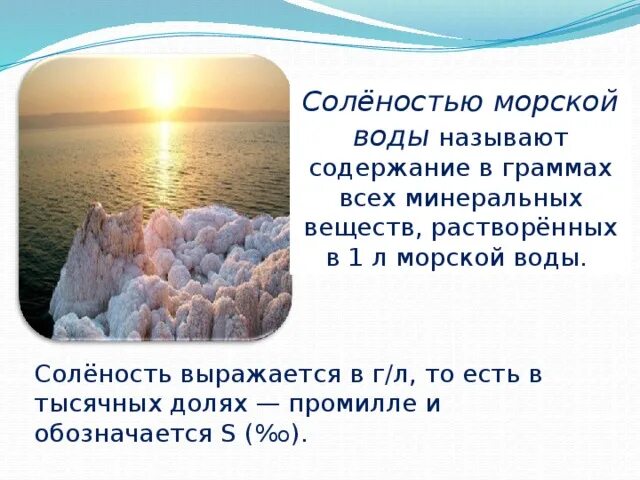 Солёностью морской воды называют содержание в граммах всех минеральных веществ, растворённых в 1 л морской воды.

Солёность выражается в г/л, то есть в тысячных долях — промилле и обозначается S (‰).